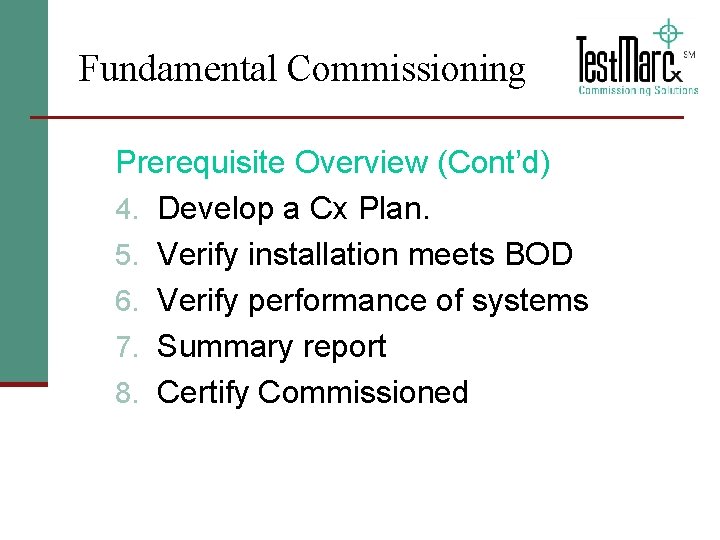 Fundamental Commissioning

TestMarcx SM
Commissioning Solutions

Prerequisite Overview (Cont'd)

4. Develop a Cx Plan.
5. Verify installation meets BOD
6. Verify performance of systems
7. Summary report
8. Certify Commissioned